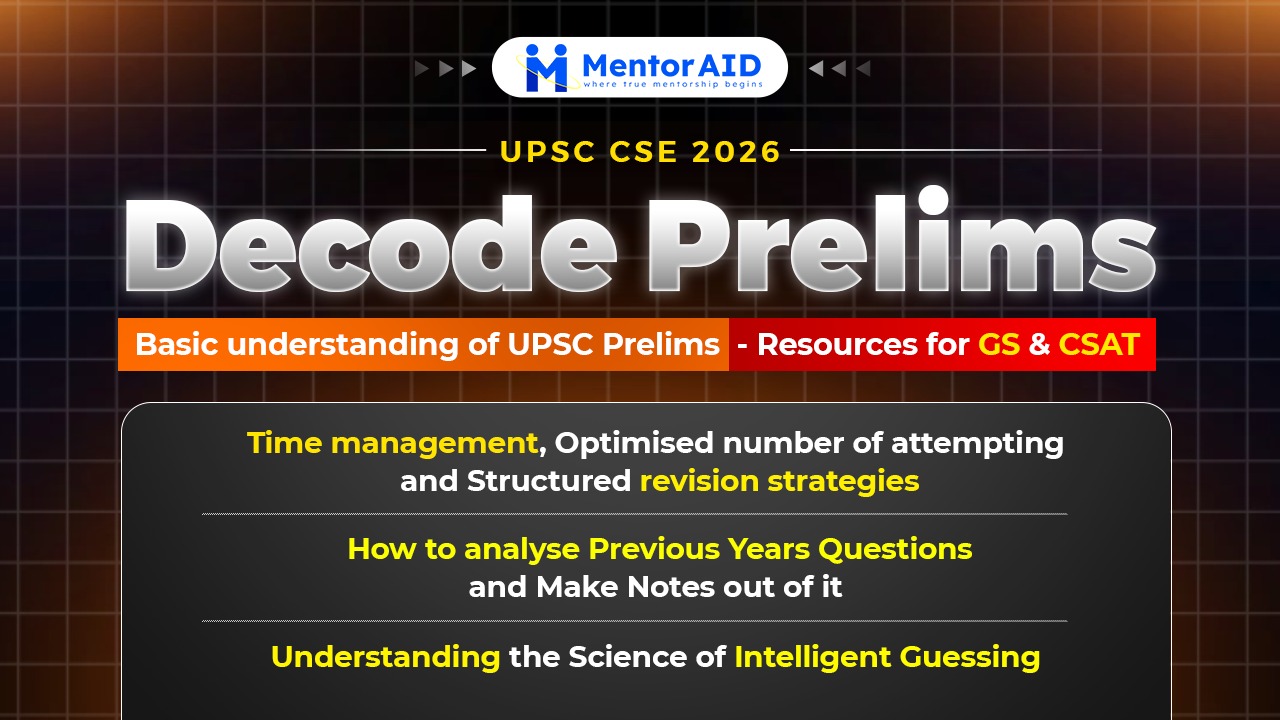 Mentor AID
where true mentorship begins

UPSC CSE 2026

Decode Prelims

Basic understanding of UPSC Prelims - Resources for GS & CSAT

Time management, Optimised number of attempting and Structured revision strategies

How to analyse Previous Years Questions and Make Notes out of it

Understanding the Science of Intelligent Guessing